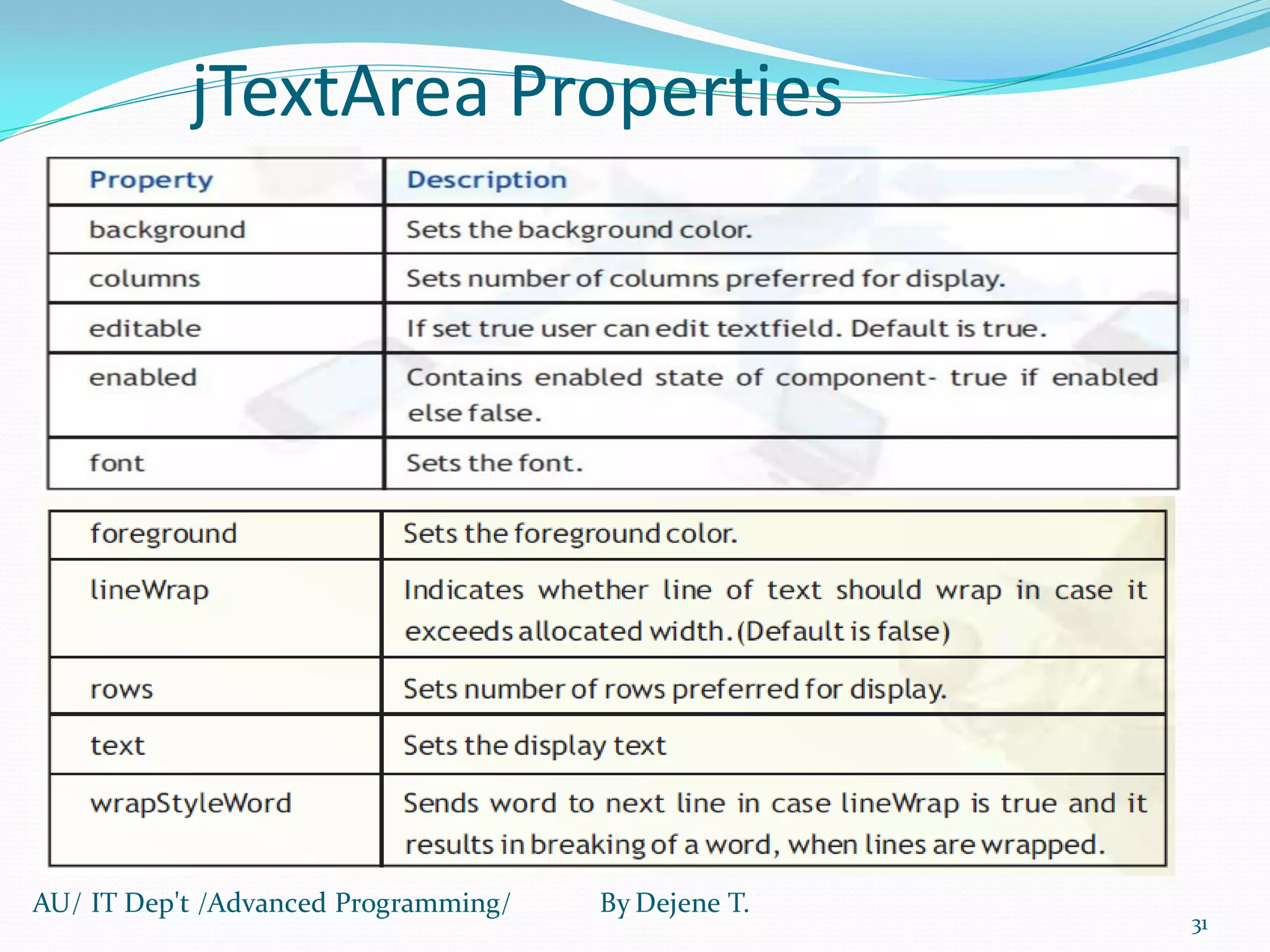 jTextArea Properties

| Property | Description |
|---|---|
| background | Sets the background color. |
| columns | Sets number of columns preferred for display. |
| editable | If set true user can edit textfield. Default is true. |
| enabled | Contains enabled state of component- true if enabled else false. |
| font | Sets the font. |

| foreground | Sets the foreground color. |
|---|---|
| lineWrap | Indicates whether line of text should wrap in case it exceeds allocated width. (Default is false) |
| rows | Sets number of rows preferred for display. |
| text | Sets the display text |
| wrapStyleWord | Sends word to next line in case lineWrap is true and it results in breaking of a word, when lines are wrapped. |

AU/ IT Dep't /Advanced Programming/ By Dejene T.

31